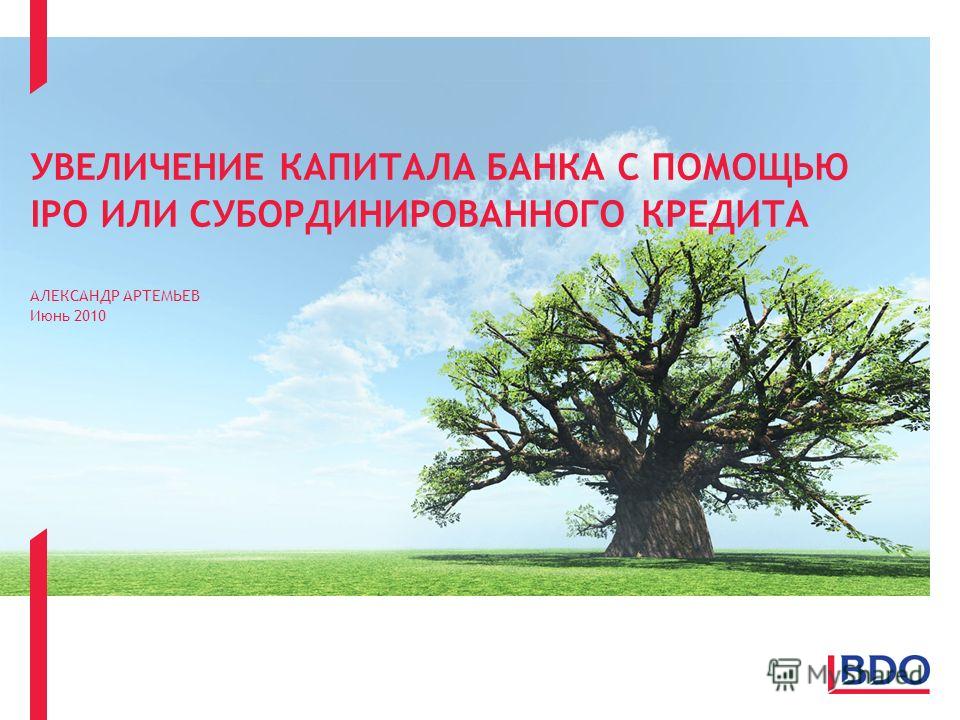 УВЕЛИЧЕНИЕ КАПИТАЛА БАНКА С ПОМОЩЬЮ IPO ИЛИ СУБОРДИНИРОВАННОГО КРЕДИТА

АЛЕКСАНДР АРТЕМЬЕВ
Июнь 2010

MyShared

BDO